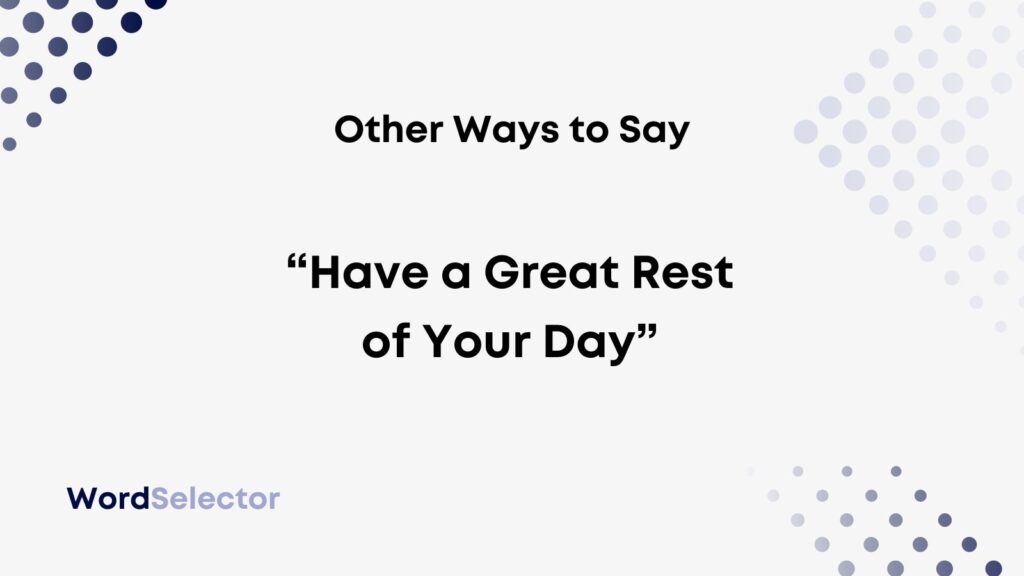 Other Ways to Say

“Have a Great Rest of Your Day”

WordSelector